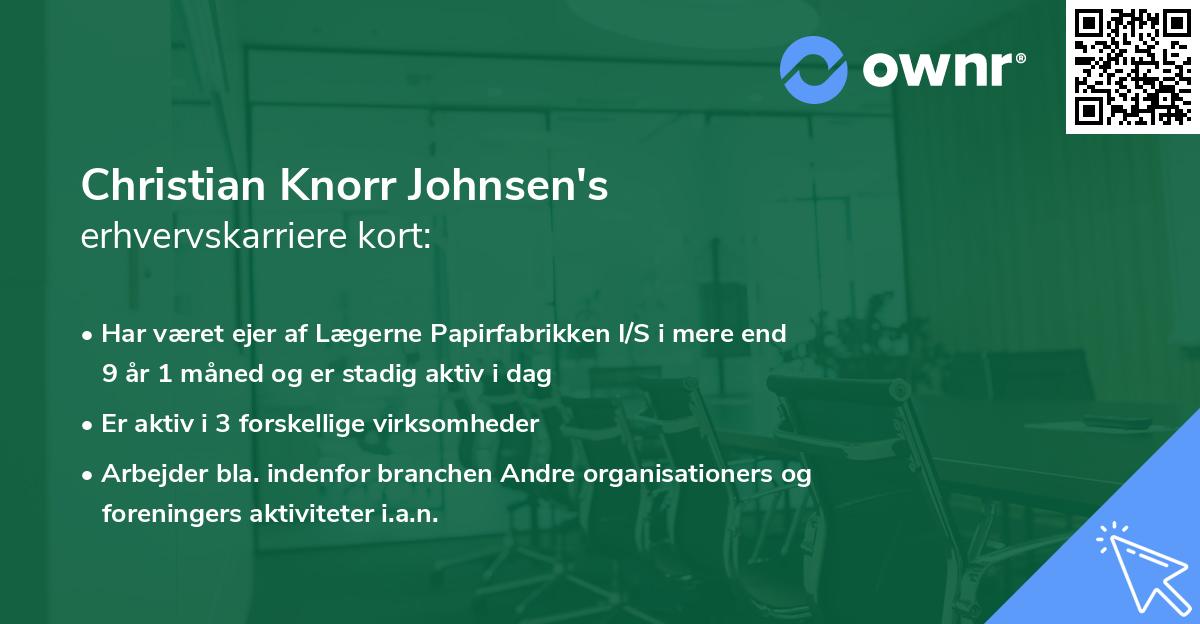 ownr®

Christian Knorr Johnsen's
erhvervskarriere kort:

• Har været ejer af Lægerne Papirfabrikken I/S i mere end 9 år 1 måned og er stadig aktiv i dag

• Er aktiv i 3 forskellige virksomheder

• Arbejder bla. indenfor branchen Andre organisationers og foreningers aktiviteter i.a.n.